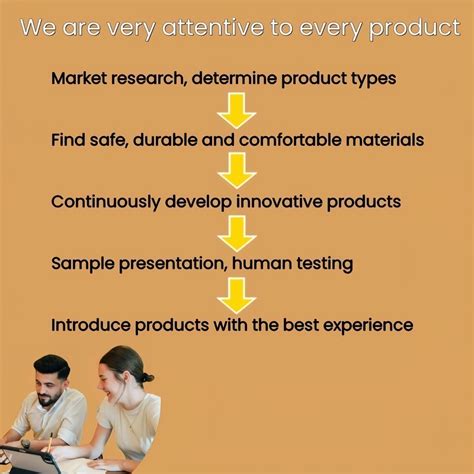 We are very attentive to every product

Market research, determine product types

Find safe, durable and comfortable materials

Continuously develop innovative products

Sample presentation, human testing

Introduce products with the best experience